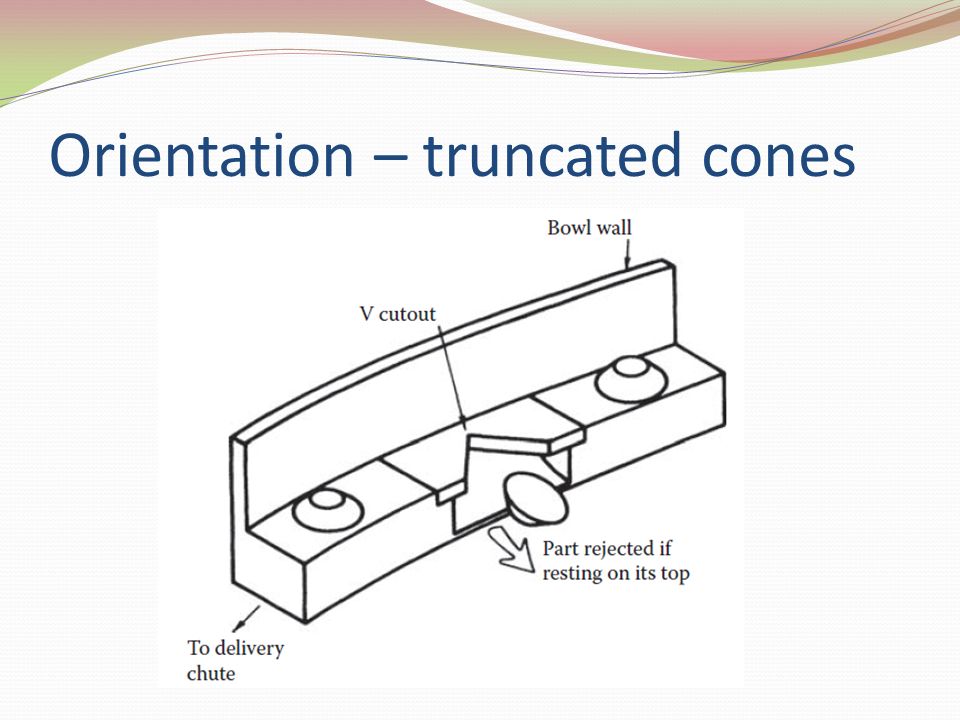 Orientation – truncated cones

Bowl wall

V cutout

Part rejected if resting on its top

To delivery chute